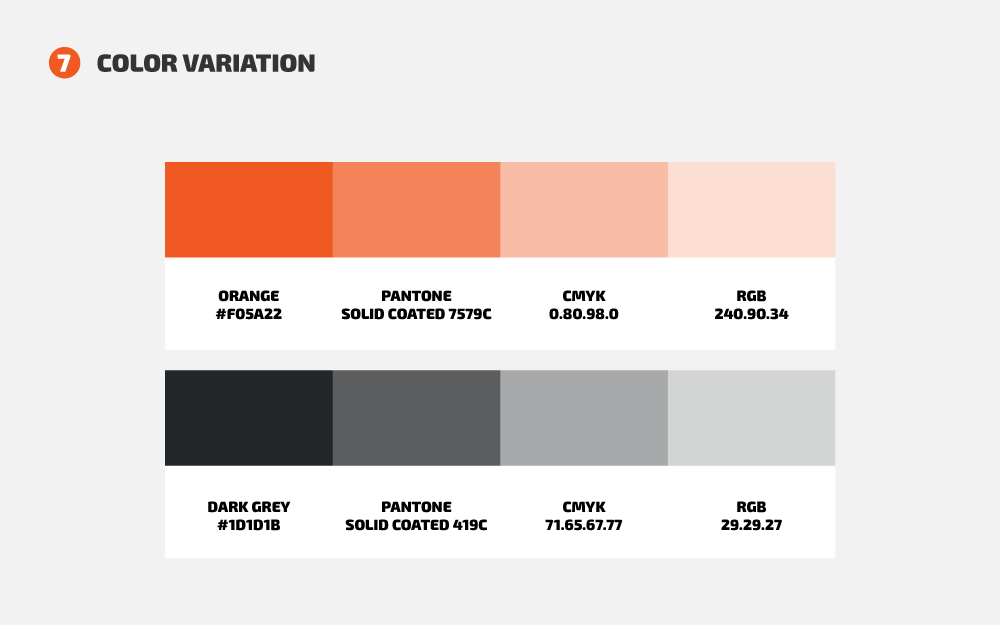 7 COLOR VARIATION

ORANGE
#F05A22

PANTONE
SOLID COATED 7579C

CMYK
0.80.98.0

RGB
240.90.34

DARK GREY
#1D1D1B

PANTONE
SOLID COATED 419C

CMYK
71.65.67.77

RGB
29.29.27